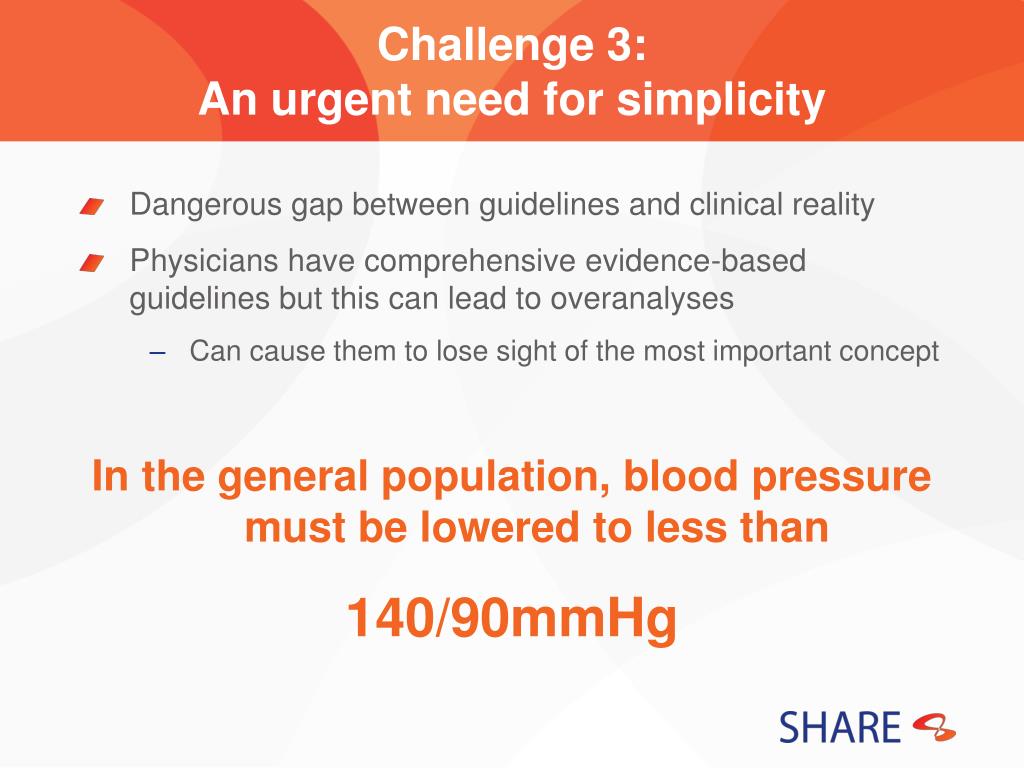 Challenge 3:
An urgent need for simplicity

Dangerous gap between guidelines and clinical reality

Physicians have comprehensive evidence-based guidelines but this can lead to overanalyses

– Can cause them to lose sight of the most important concept

In the general population, blood pressure must be lowered to less than

140/90mmHg

SHARE